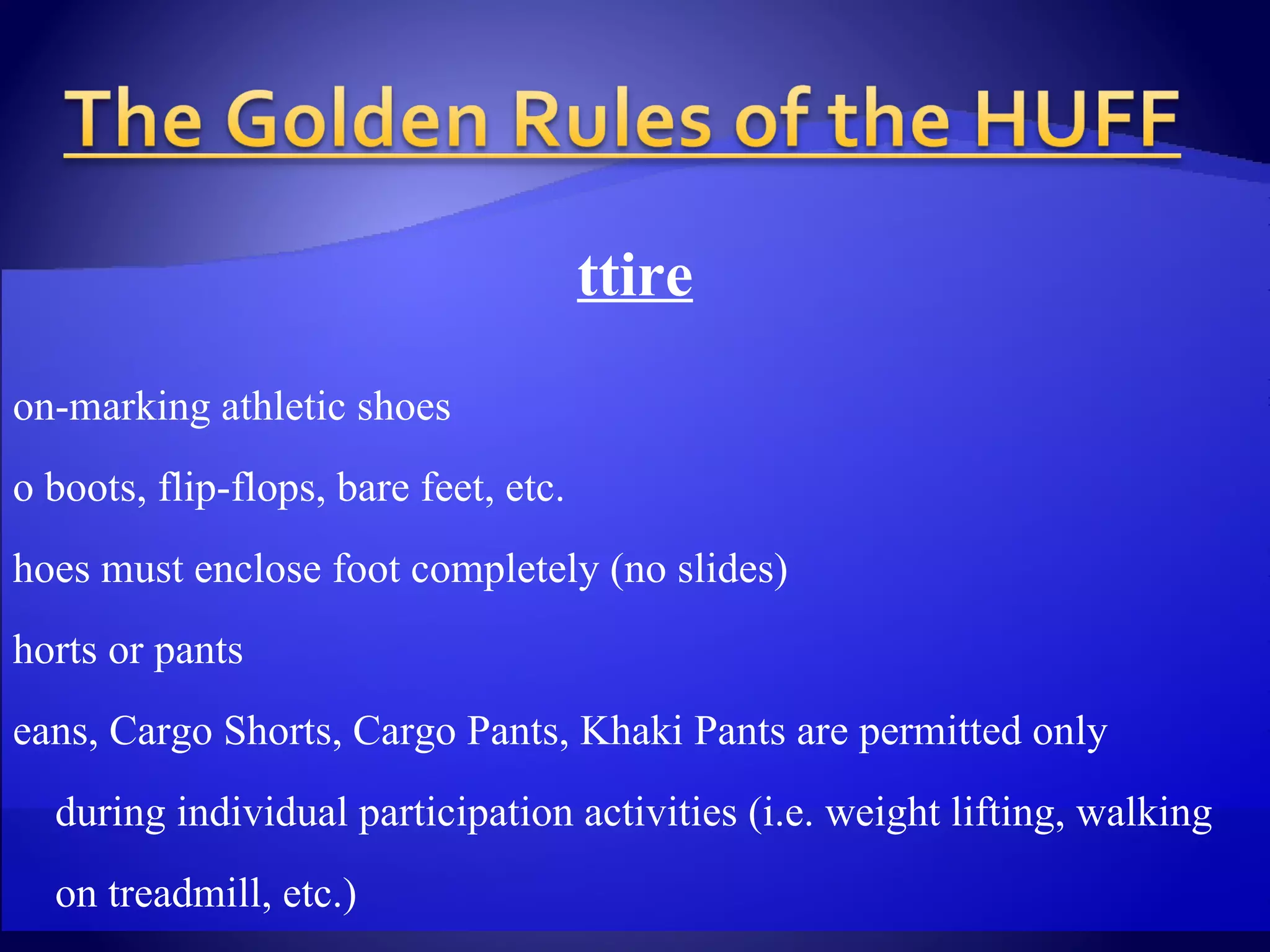 The Golden Rules of the HUFF

ttire

on-marking athletic shoes

o boots, flip-flops, bare feet, etc.

hoes must enclose foot completely (no slides)

horts or pants

eans, Cargo Shorts, Cargo Pants, Khaki Pants are permitted only during individual participation activities (i.e. weight lifting, walking on treadmill, etc.)